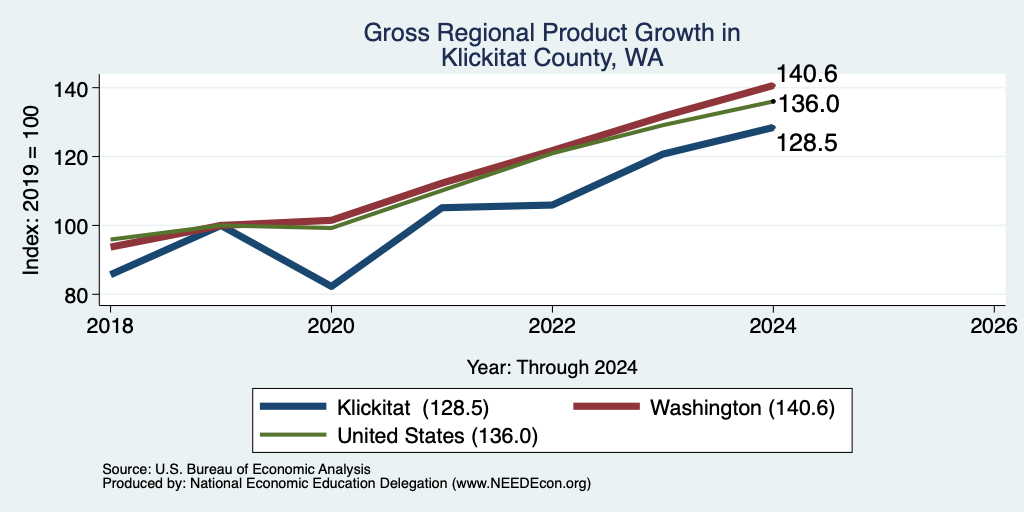 Gross Regional Product Growth in Klickitat County, WA

Index: 2019 = 100

140
120
100
80

140.6
136.0
128.5

2018
2020
2022
2024
2026

Year: Through 2024

Klickitat (128.5)
Washington (140.6)
United States (136.0)

Source: U.S. Bureau of Economic Analysis
Produced by: National Economic Education Delegation (www.NEEDEcon.org)